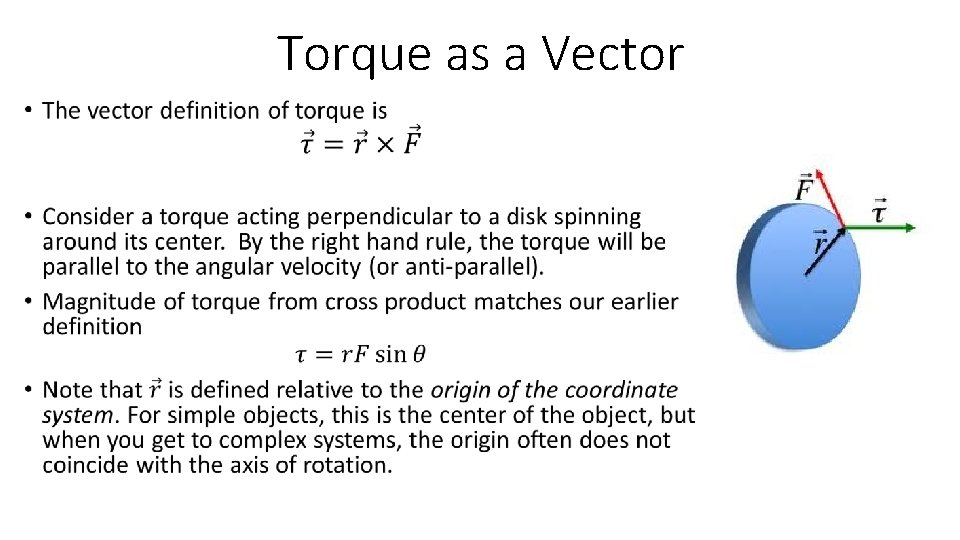 Torque as a Vector

• The vector definition of torque is
$\vec{\tau} = \vec{r} \times \vec{F}$

• Consider a torque acting perpendicular to a disk spinning around its center. By the right hand rule, the torque will be parallel to the angular velocity (or anti-parallel).

• Magnitude of torque from cross product matches our earlier definition
$\tau = rF \sin\theta$

• Note that $\vec{r}$ is defined relative to the origin of the coordinate system. For simple objects, this is the center of the object, but when you get to complex systems, the origin often does not coincide with the axis of rotation.

$\vec{F}$
$\vec{\tau}$
$\vec{r}$